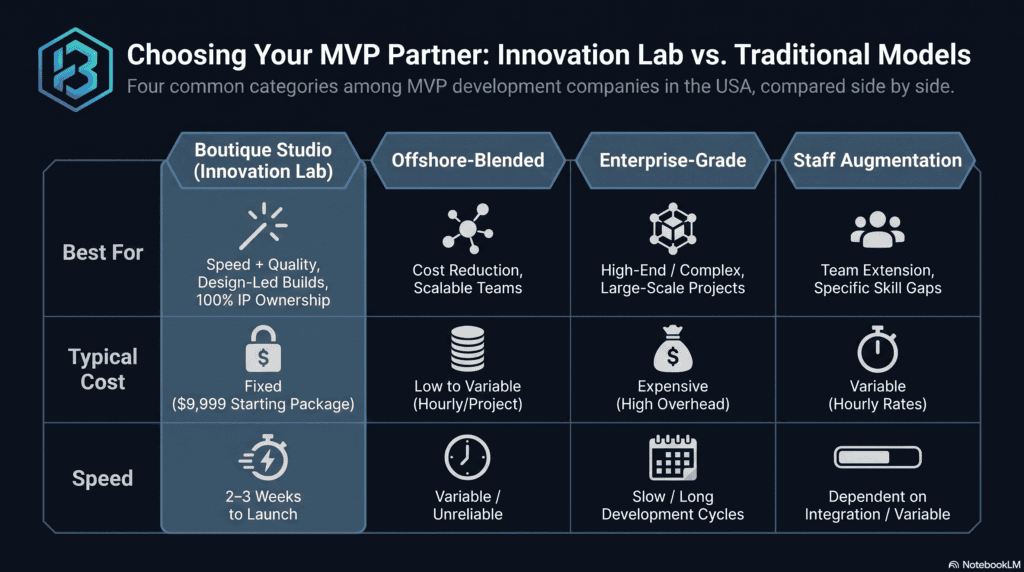 Choosing Your MVP Partner: Innovation Lab vs. Traditional Models

Four common categories among MVP development companies in the USA, compared side by side.

| | Boutique Studio (Innovation Lab) | Offshore-Blended | Enterprise-Grade | Staff Augmentation |
|---|---|---|---|---|
| Best For | Speed + Quality, Design-Led Builds, 100% IP Ownership | Cost Reduction, Scalable Teams | High-End / Complex, Large-Scale Projects | Team Extension, Specific Skill Gaps |
| Typical Cost | Fixed ($9,999 Starting Package) | Low to Variable (Hourly/Project) | Expensive (High Overhead) | Variable (Hourly Rates) |
| Speed | 2–3 Weeks to Launch | Variable / Unreliable | Slow / Long Development Cycles | Dependent on Integration / Variable |

NotebookLM